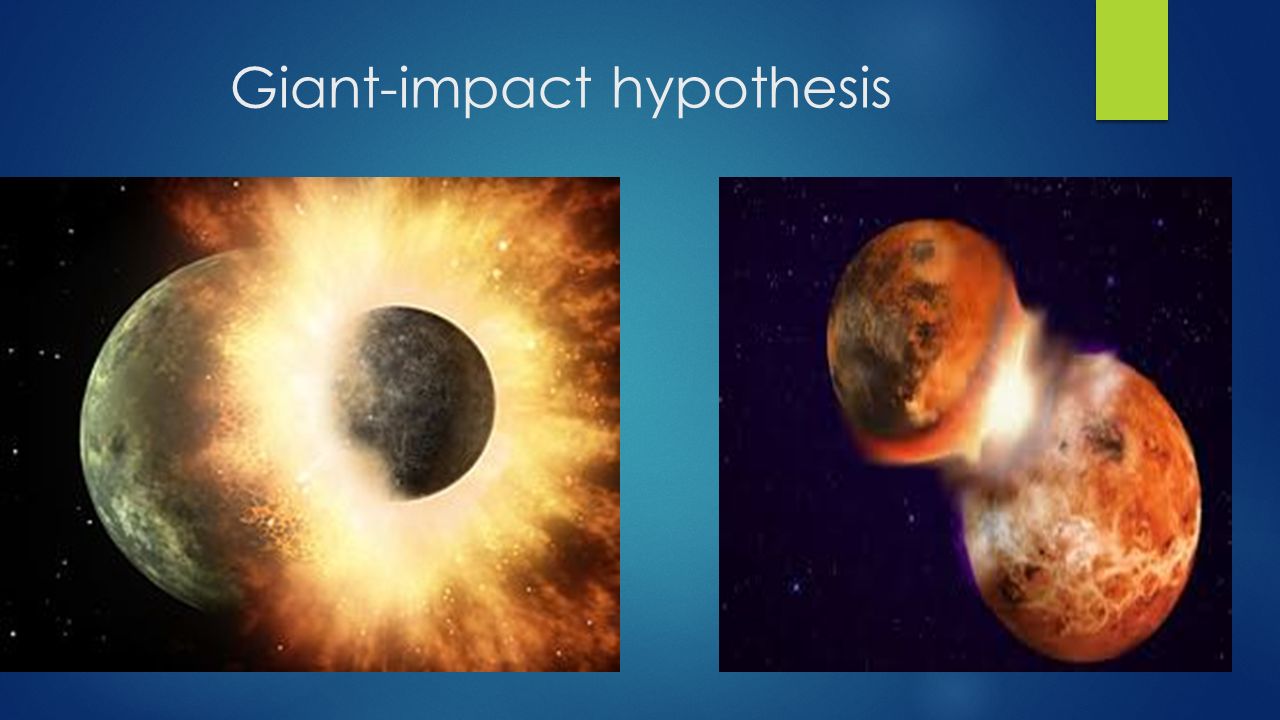 Giant-impact hypothesis